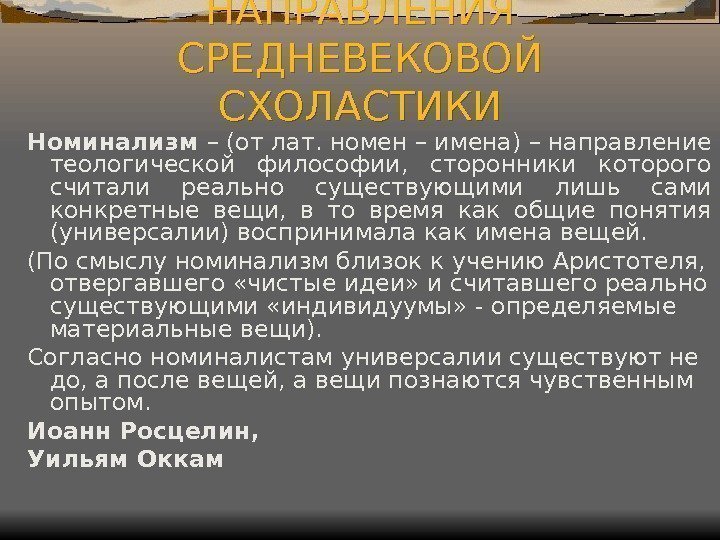 НАПРАВЛЕНИЯ СРЕДНЕВЕКОВОЙ СХОЛАСТИКИ

Номинализм – (от лат. номен – имена) – направление теологической философии, сторонники которого считали реально существующими лишь сами конкретные вещи, в то время как общие понятия (универсалии) воспринимала как имена вещей.

(По смыслу номинализм близок к учению Аристотеля, отвергавшего «чистые идеи» и считавшего реально существующими «индивидуумы» - определяемые материальные вещи).

Согласно номиналистам универсалии существуют не до, а после вещей, а вещи познаются чувственным опытом.

Иоанн Росцелин,

Уильям Оккам